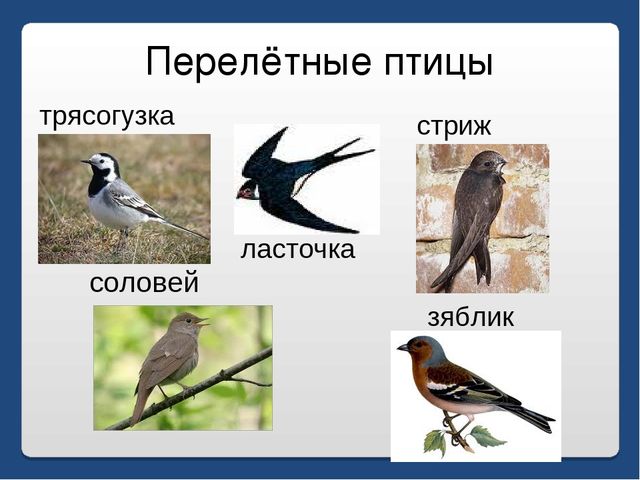 Перелётные птицы

трясогузка

стриж

ласточка

соловей

зяблик